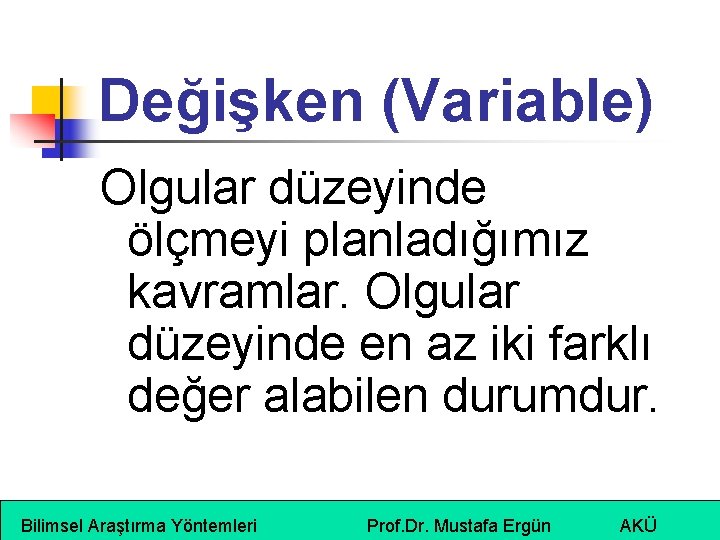 Değişken (Variable)

Olgular düzeyinde ölçmeyi planladığımız kavramlar. Olgular düzeyinde en az iki farklı değer alabilen durumdur.

Bilimsel Araştırma Yöntemleri Prof.Dr. Mustafa Ergün AKÜ